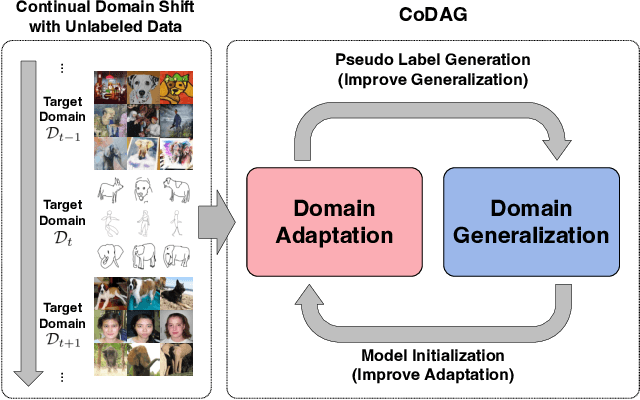 Continual Domain Shift with Unlabeled Data

⋮

Target Domain $\mathcal{D}_{t-1}$

Target Domain $\mathcal{D}_{t}$

Target Domain $\mathcal{D}_{t+1}$

⋮

CoDAG

Pseudo Label Generation
(Improve Generalization)

Domain Adaptation

Domain Generalization

Model Initialization
(Improve Adaptation)